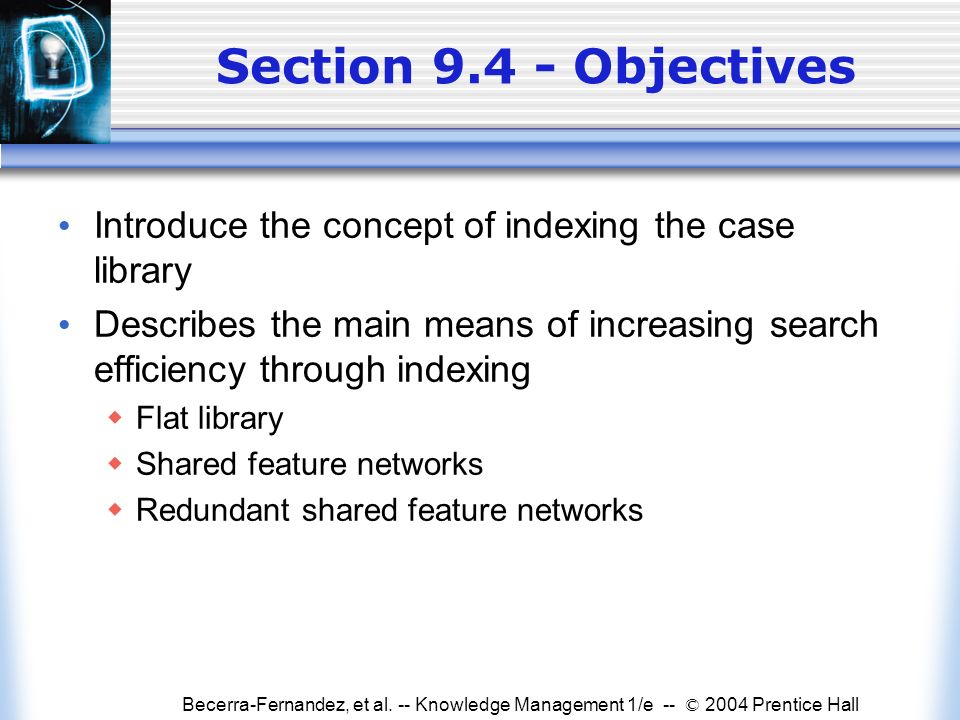 Section 9.4 - Objectives

• Introduce the concept of indexing the case library

• Describes the main means of increasing search efficiency through indexing

◆ Flat library

◆ Shared feature networks

◆ Redundant shared feature networks

Becerra-Fernandez, et al. -- Knowledge Management 1/e -- © 2004 Prentice Hall